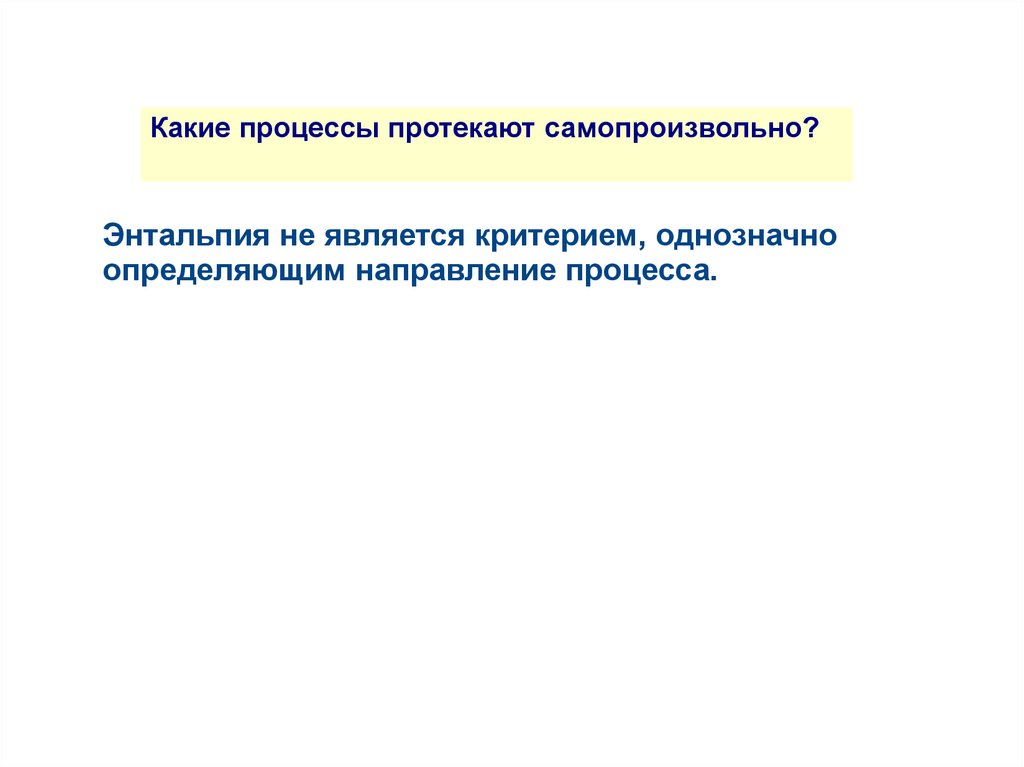 Какие процессы протекают самопроизвольно?

Энтальпия не является критерием, однозначно определяющим направление процесса.